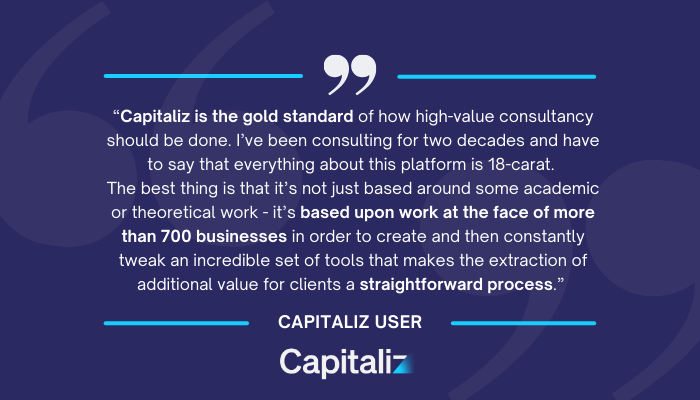 “Capitaliz is the gold standard of how high-value consultancy should be done. I’ve been consulting for two decades and have to say that everything about this platform is 18-carat.
The best thing is that it’s not just based around some academic or theoretical work - it’s based upon work at the face of more than 700 businesses in order to create and then constantly tweak an incredible set of tools that makes the extraction of additional value for clients a straightforward process.”

CAPITALIZ USER

Capitaliz